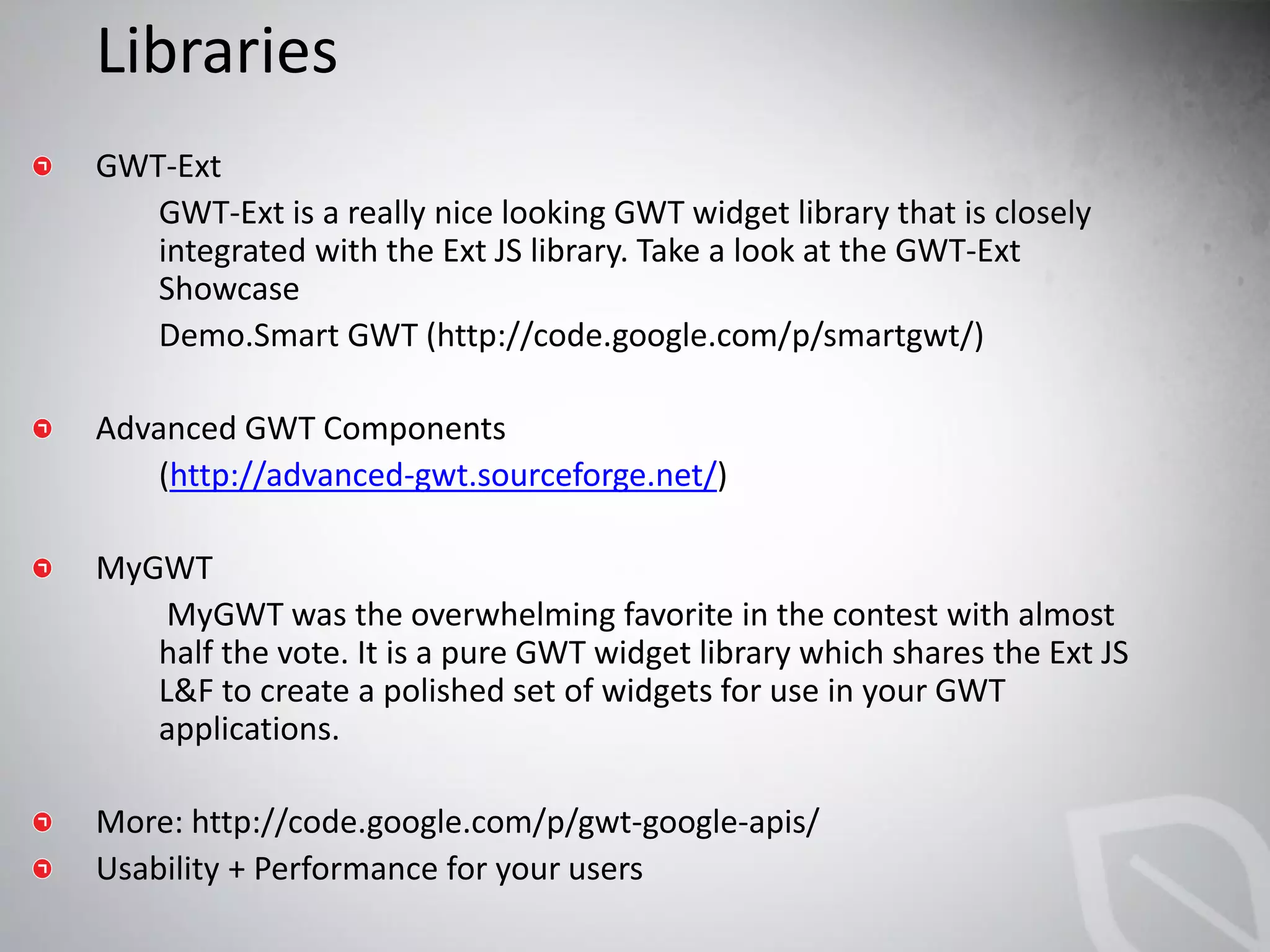 Libraries

GWT-Ext

GWT-Ext is a really nice looking GWT widget library that is closely integrated with the Ext JS library. Take a look at the GWT-Ext Showcase

Demo.Smart GWT (http://code.google.com/p/smartgwt/)

Advanced GWT Components

(http://advanced-gwt.sourceforge.net/)

MyGWT

MyGWT was the overwhelming favorite in the contest with almost half the vote. It is a pure GWT widget library which shares the Ext JS L&F to create a polished set of widgets for use in your GWT applications.

More: http://code.google.com/p/gwt-google-apis/

Usability + Performance for your users